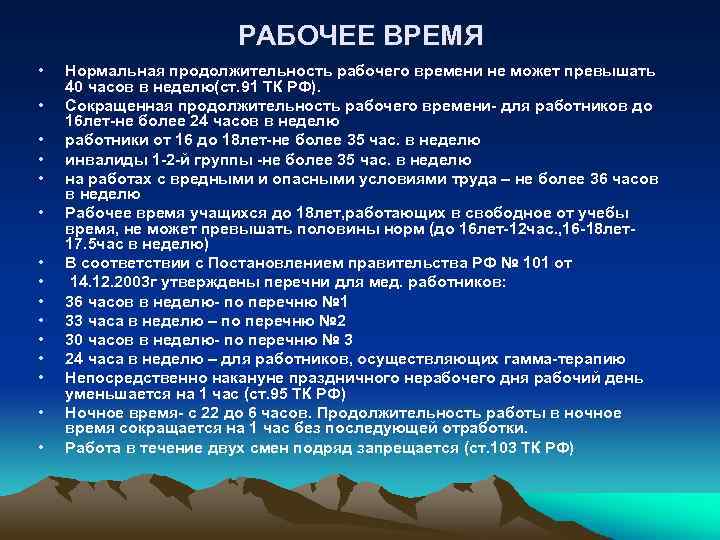 РАБОЧЕЕ ВРЕМЯ

• Нормальная продолжительность рабочего времени не может превышать 40 часов в неделю(ст.91 ТК РФ).
• Сокращенная продолжительность рабочего времени- для работников до 16лет-не более 24 часов в неделю
• работники от 16 до 18лет-не более 35 час. в неделю
• инвалиды 1-2-й группы -не более 35 час. в неделю
• на работах с вредными и опасными условиями труда – не более 36 часов в неделю
• Рабочее время учащихся до 18лет,работающих в свободное от учебы время, не может превышать половины норм (до 16лет-12час.,16-18лет-17.5час в неделю)
• В соответствии с Постановлением правительства РФ № 101 от
• 14.12.2003г утверждены перечни для мед. работников:
• 36 часов в неделю- по перечню №1
• 33 часа в неделю – по перечню №2
• 30 часов в неделю- по перечню № 3
• 24 часа в неделю – для работников, осуществляющих гамма-терапию
• Непосредственно накануне праздничного нерабочего дня рабочий день уменьшается на 1 час (ст.95 ТК РФ)
• Ночное время- с 22 до 6 часов. Продолжительность работы в ночное время сокращается на 1 час без последующей отработки.
• Работа в течение двух смен подряд запрещается (ст.103 ТК РФ)